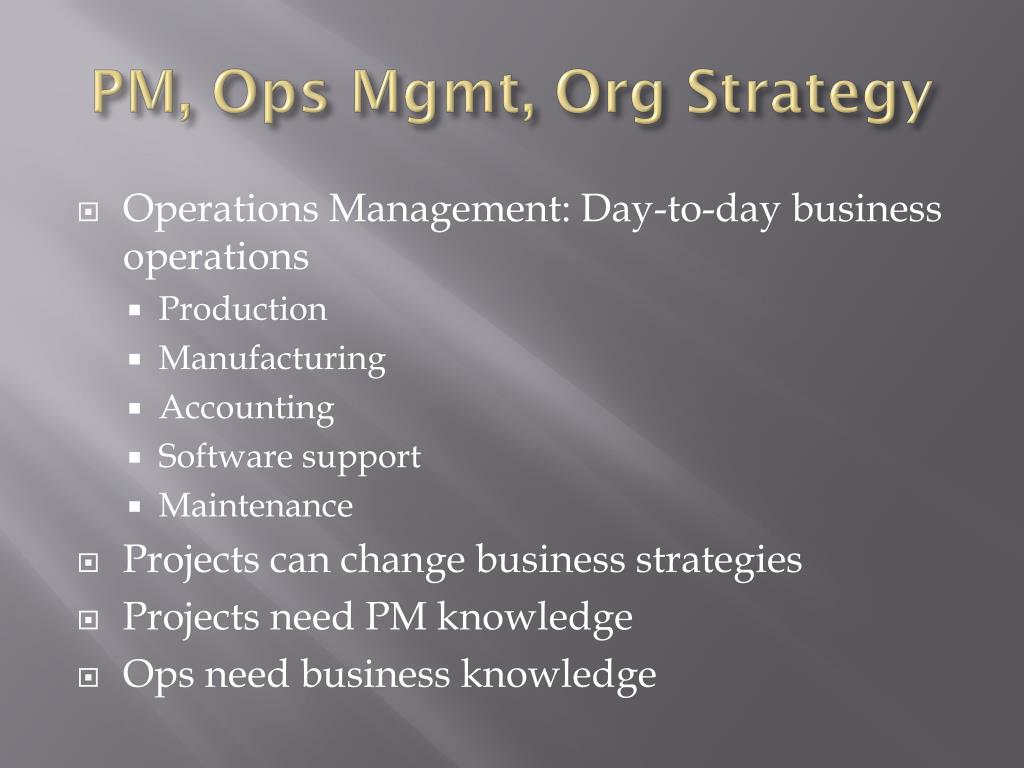 PM, Ops Mgmt, Org Strategy

Operations Management: Day-to-day business operations

Production

Manufacturing

Accounting

Software support

Maintenance

Projects can change business strategies

Projects need PM knowledge

Ops need business knowledge